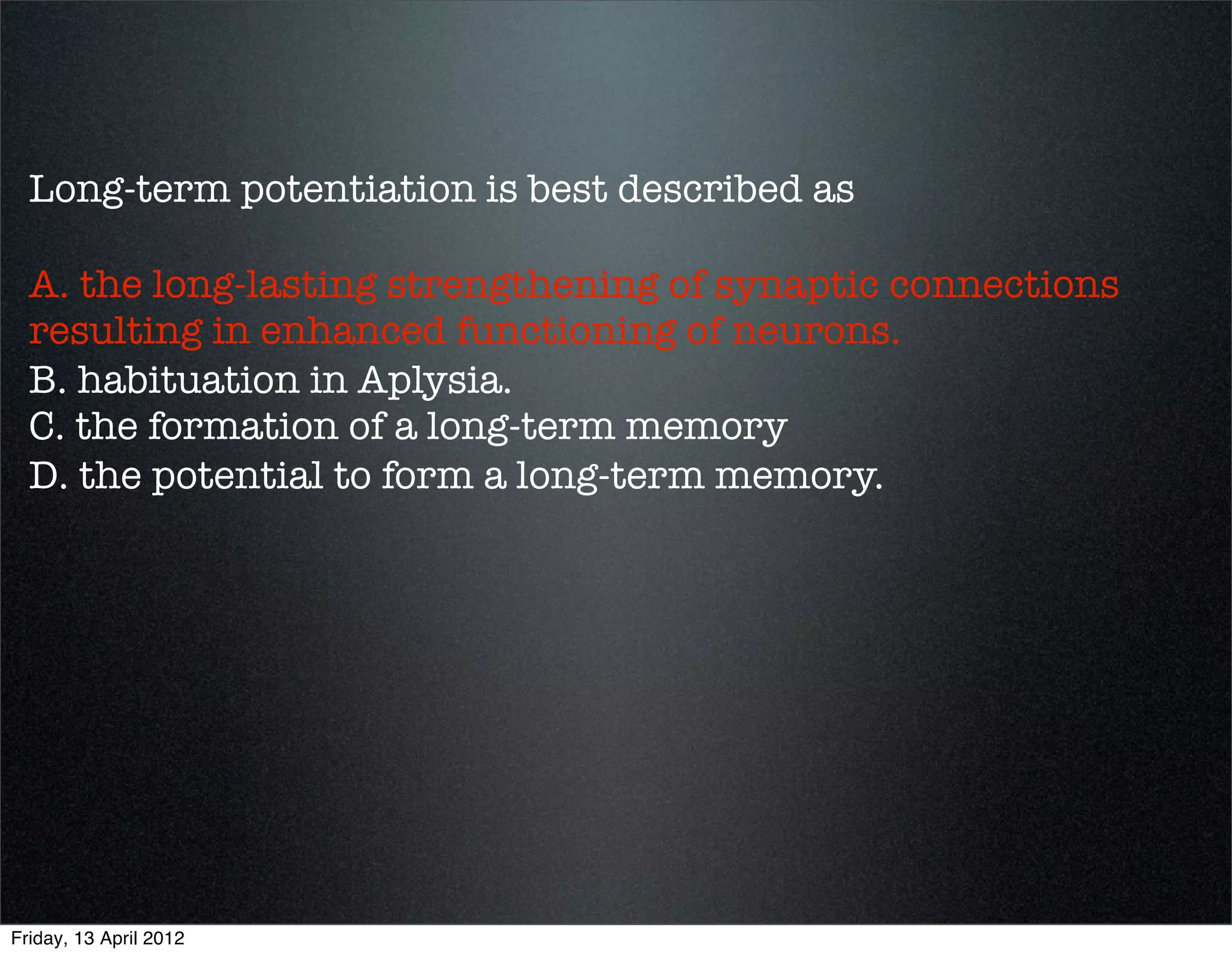 Long-term potentiation is best described as

A. the long-lasting strengthening of synaptic connections resulting in enhanced functioning of neurons.
B. habituation in Aplysia.
C. the formation of a long-term memory
D. the potential to form a long-term memory.

Friday, 13 April 2012